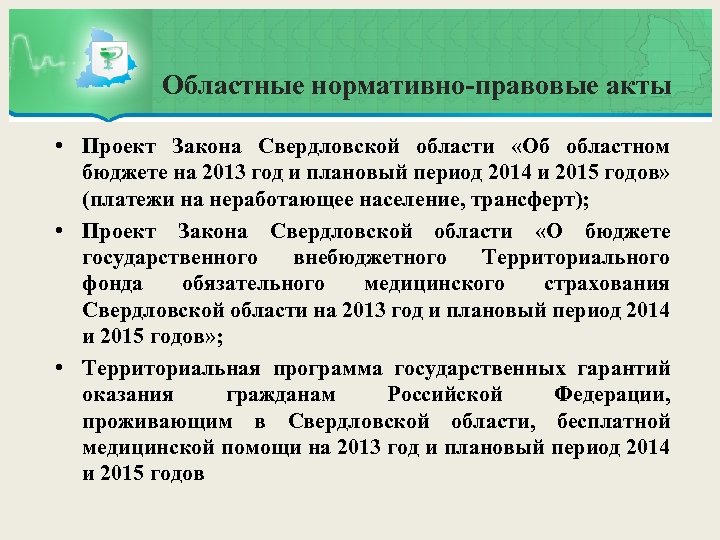 Областные нормативно-правовые акты

• Проект Закона Свердловской области «Об областном бюджете на 2013 год и плановый период 2014 и 2015 годов» (платежи на неработающее население, трансферт);

• Проект Закона Свердловской области «О бюджете государственного внебюджетного Территориального фонда обязательного медицинского страхования Свердловской области на 2013 год и плановый период 2014 и 2015 годов»;

• Территориальная программа государственных гарантий оказания гражданам Российской Федерации, проживающим в Свердловской области, бесплатной медицинской помощи на 2013 год и плановый период 2014 и 2015 годов